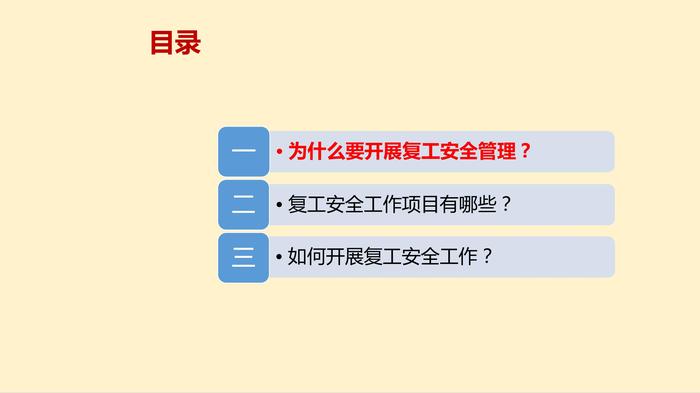 目录

一
• 为什么要开展复工安全管理？

二
• 复工安全工作项目有哪些？

三
• 如何开展复工安全工作？